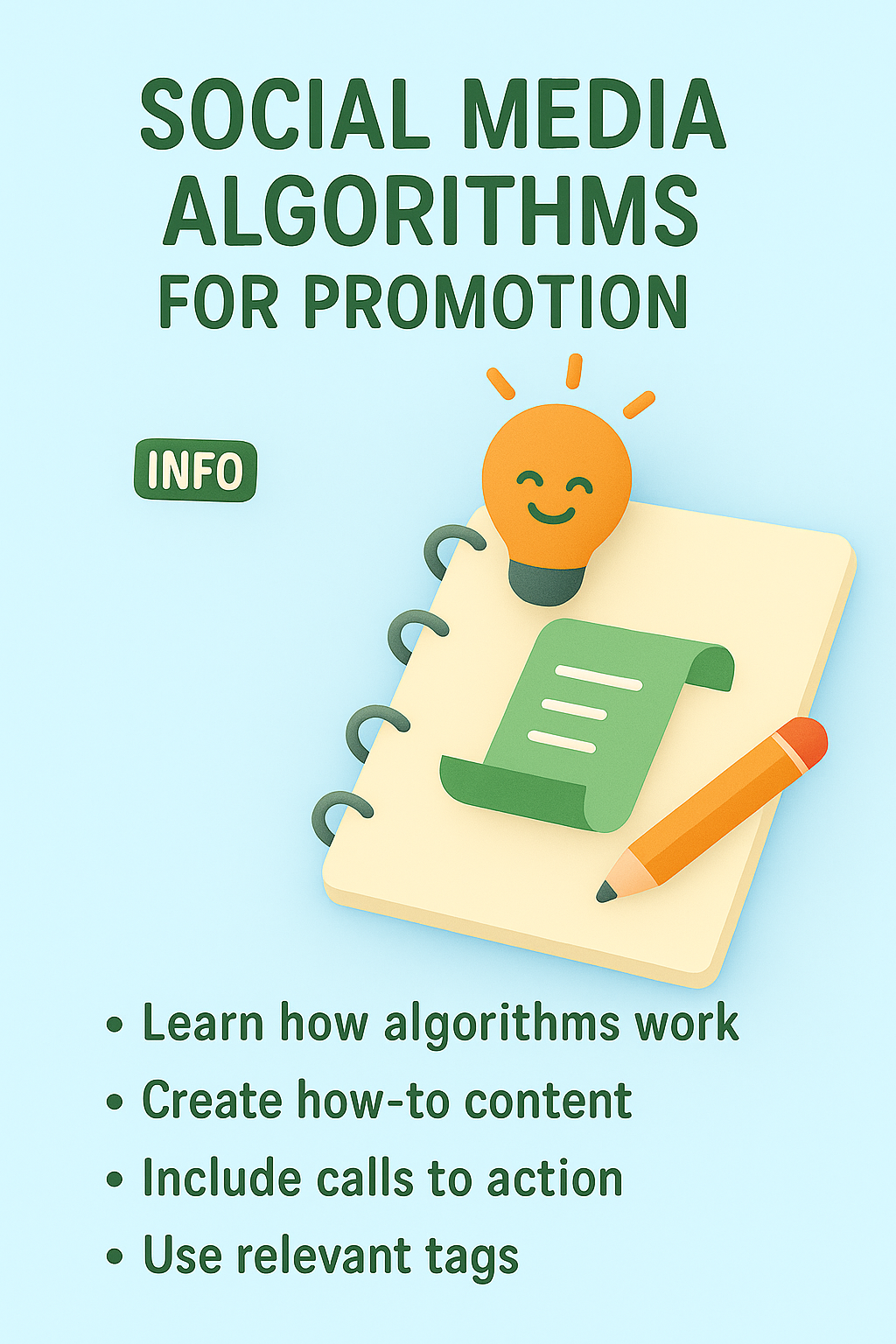 SOCIAL MEDIA ALGORITHMS FOR PROMOTION

INFO

• Learn how algorithms work
• Create how-to content
• Include calls to action
• Use relevant tags